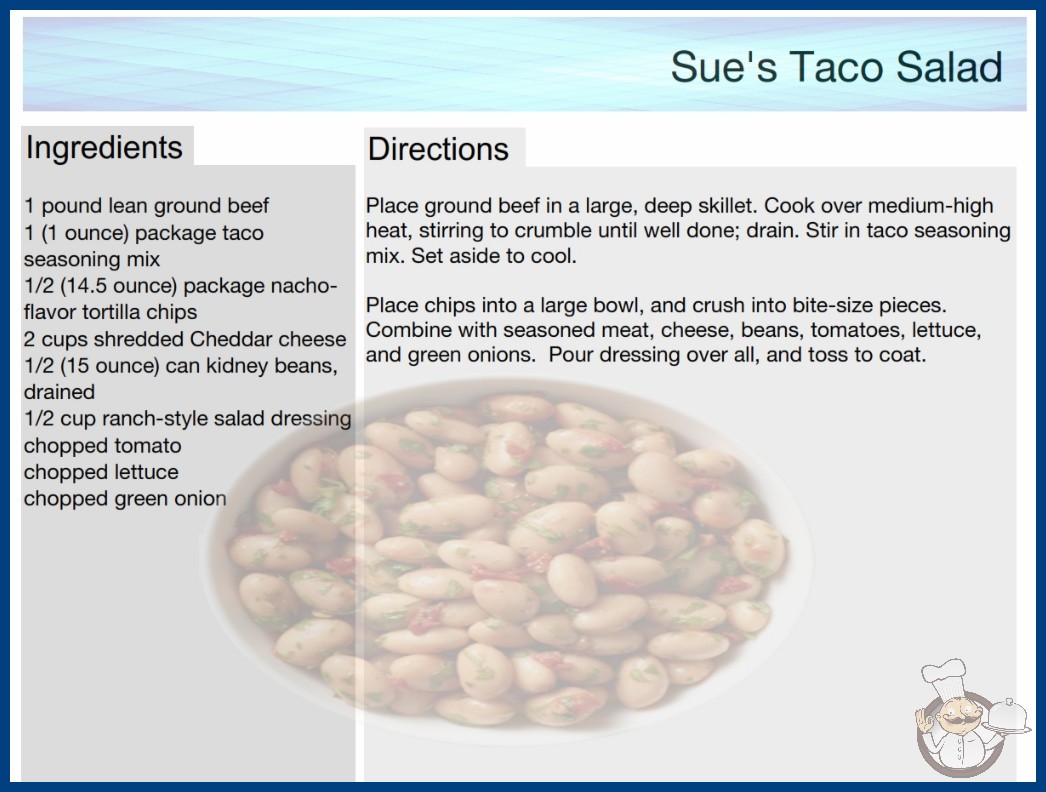 Sue's Taco Salad

Ingredients

1 pound lean ground beef
1 (1 ounce) package taco seasoning mix
1/2 (14.5 ounce) package nacho-flavor tortilla chips
2 cups shredded Cheddar cheese
1/2 (15 ounce) can kidney beans, drained
1/2 cup ranch-style salad dressing
chopped tomato
chopped lettuce
chopped green onion

Directions

Place ground beef in a large, deep skillet. Cook over medium-high heat, stirring to crumble until well done; drain. Stir in taco seasoning mix. Set aside to cool.

Place chips into a large bowl, and crush into bite-size pieces. Combine with seasoned meat, cheese, beans, tomatoes, lettuce, and green onions. Pour dressing over all, and toss to coat.